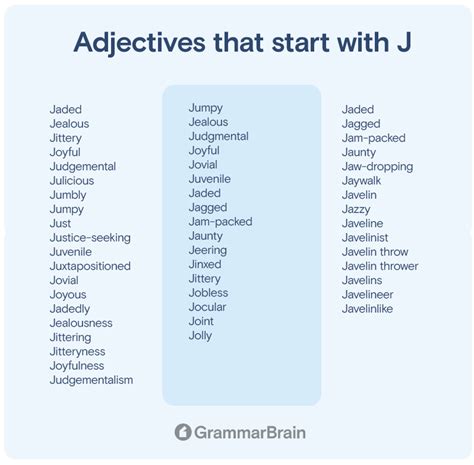 Adjectives that start with J

Jaded
Jealous
Jittery
Joyful
Judgemental
Julicious
Jumbly
Jumpy
Just
Justice-seeking
Juvenile
Juxtapositioned
Jovial
Joyous
Jadedly
Jealousness
Jittering
Jitteryness
Joyfulness
Judgementalism

Jumpy
Jealous
Judgmental
Joyful
Jovial
Juvenile
Jaded
Jagged
Jam-packed
Jaunty
Jeering
Jinxed
Jittery
Jobless
Jocular
Joint
Jolly

Jaded
Jagged
Jam-packed
Jaunty
Jaw-dropping
Jaywalk
Javelin
Jazzy
Javeline
Javelinist
Javelin throw
Javelin thrower
Javelins
Javelineer
Javelinlike

GrammarBrain